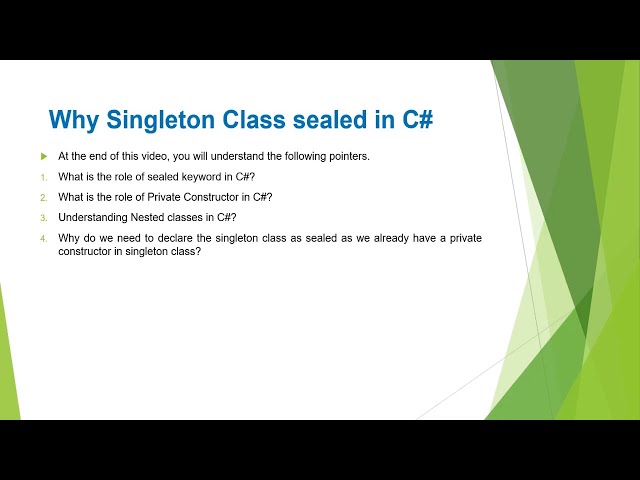 Why Singleton Class sealed in C#

At the end of this video, you will understand the following pointers.

1. What is the role of sealed keyword in C#?
2. What is the role of Private Constructor in C#?
3. Understanding Nested classes in C#?
4. Why do we need to declare the singleton class as sealed as we already have a private constructor in singleton class?